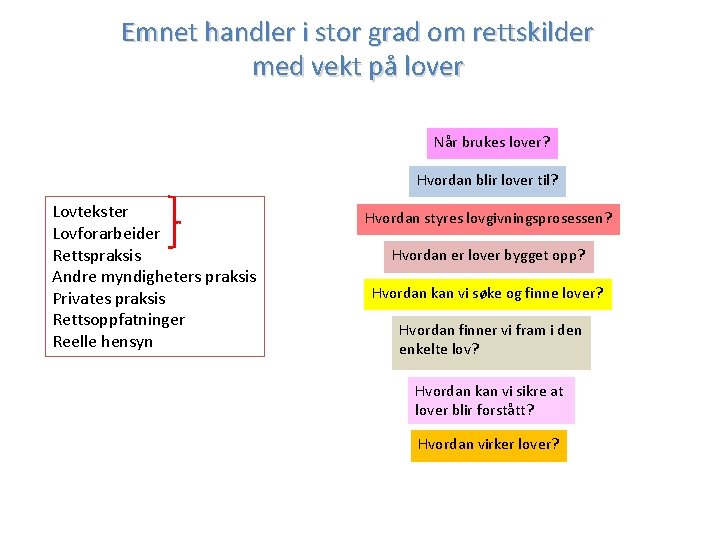 Emnet handler i stor grad om rettskilder med vekt på lover

Lovtekster
Lovforarbeider
Rettspraksis
Andre myndigheters praksis
Privates praksis
Rettsoppfatninger
Reelle hensyn

Når brukes lover?

Hvordan blir lover til?

Hvordan styres lovgivningsprosessen?

Hvordan er lover bygget opp?

Hvordan kan vi søke og finne lover?

Hvordan finner vi fram i den enkelte lov?

Hvordan kan vi sikre at lover blir forstått?

Hvordan virker lover?